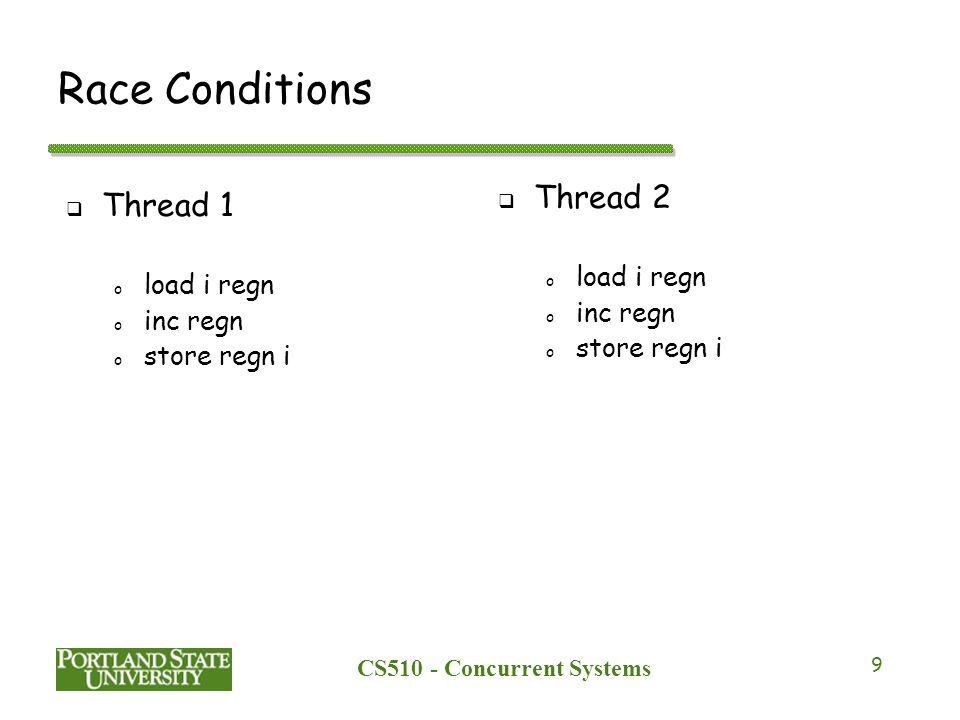 Race Conditions

❑ Thread 1

o load i regn
o inc regn
o store regn i

❑ Thread 2

o load i regn
o inc regn
o store regn i

PORTLAND STATE UNIVERSITY

CS510 - Concurrent Systems

9